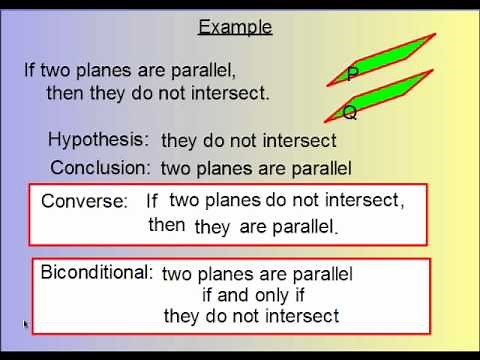 Example

If two planes are parallel, then they do not intersect.

P

Q

Hypothesis: they do not intersect

Conclusion: two planes are parallel

Converse: If two planes do not intersect, then they are parallel.

Biconditional: two planes are parallel if and only if they do not intersect